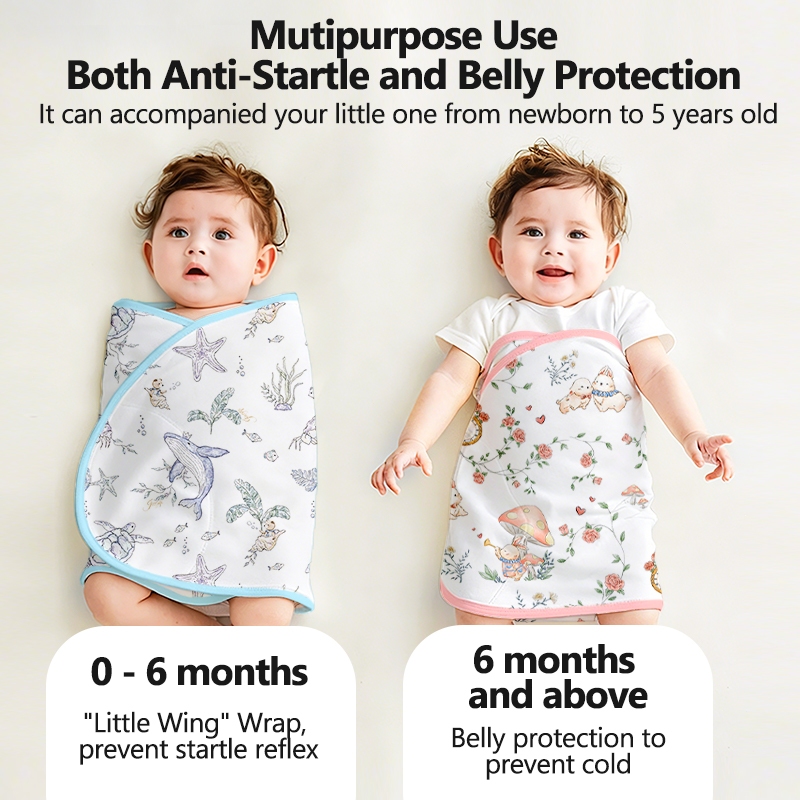 Mutipurpose Use
Both Anti-Startle and Belly Protection
It can accompanied your little one from newborn to 5 years old

0 - 6 months
"Little Wing" Wrap, prevent startle reflex

6 months and above
Belly protection to prevent cold